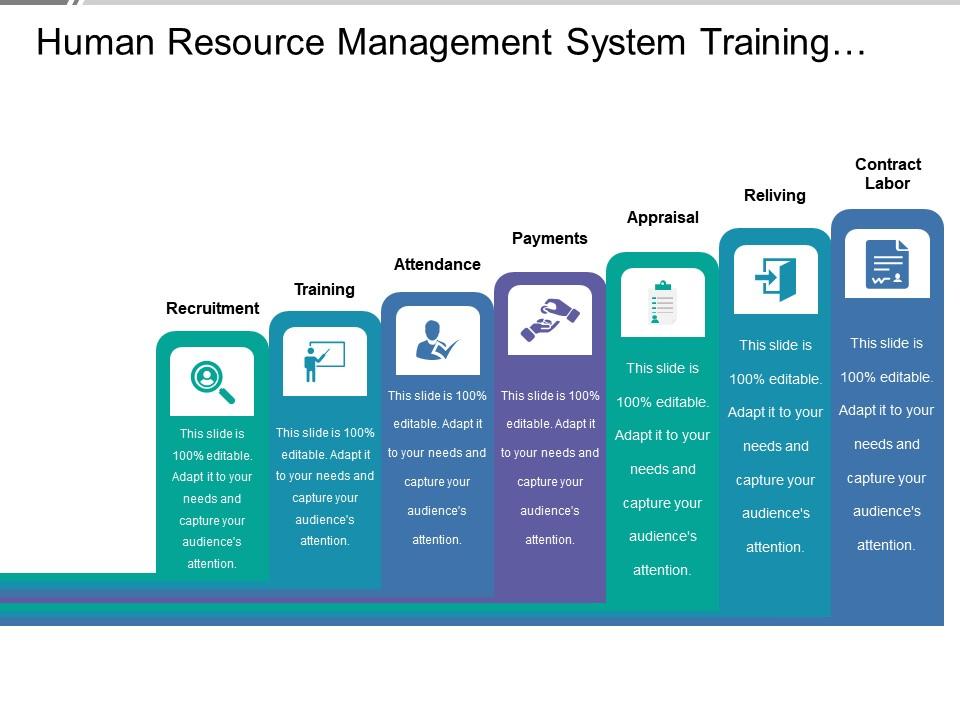 Human Resource Management System Training…

Recruitment

This slide is 100% editable. Adapt it to your needs and capture your audience's attention.

Training

This slide is 100% editable. Adapt it to your needs and capture your audience's attention.

Attendance

This slide is 100% editable. Adapt it to your needs and capture your audience's attention.

Payments

This slide is 100% editable. Adapt it to your needs and capture your audience's attention.

Appraisal

This slide is 100% editable. Adapt it to your needs and capture your audience's attention.

Reliving

This slide is 100% editable. Adapt it to your needs and capture your audience's attention.

Contract Labor

This slide is 100% editable. Adapt it to your needs and capture your audience's attention.